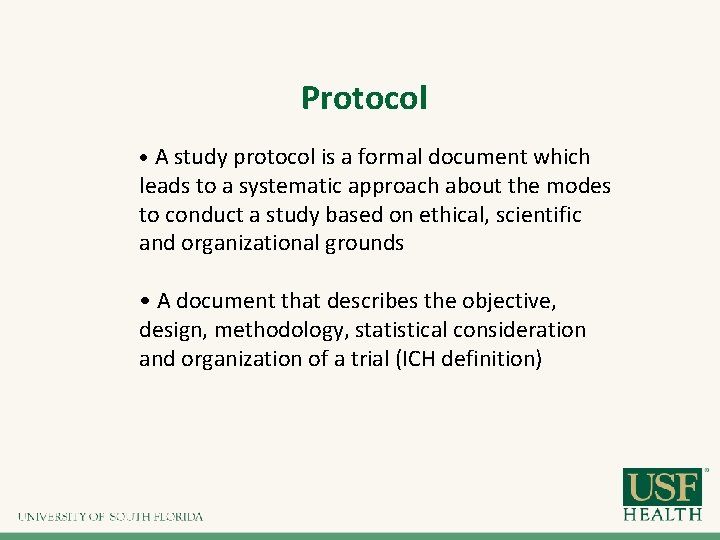 Protocol

• A study protocol is a formal document which leads to a systematic approach about the modes to conduct a study based on ethical, scientific and organizational grounds

• A document that describes the objective, design, methodology, statistical consideration and organization of a trial (ICH definition)

UNIVERSITY OF SOUTH FLORIDA

USF HEALTH